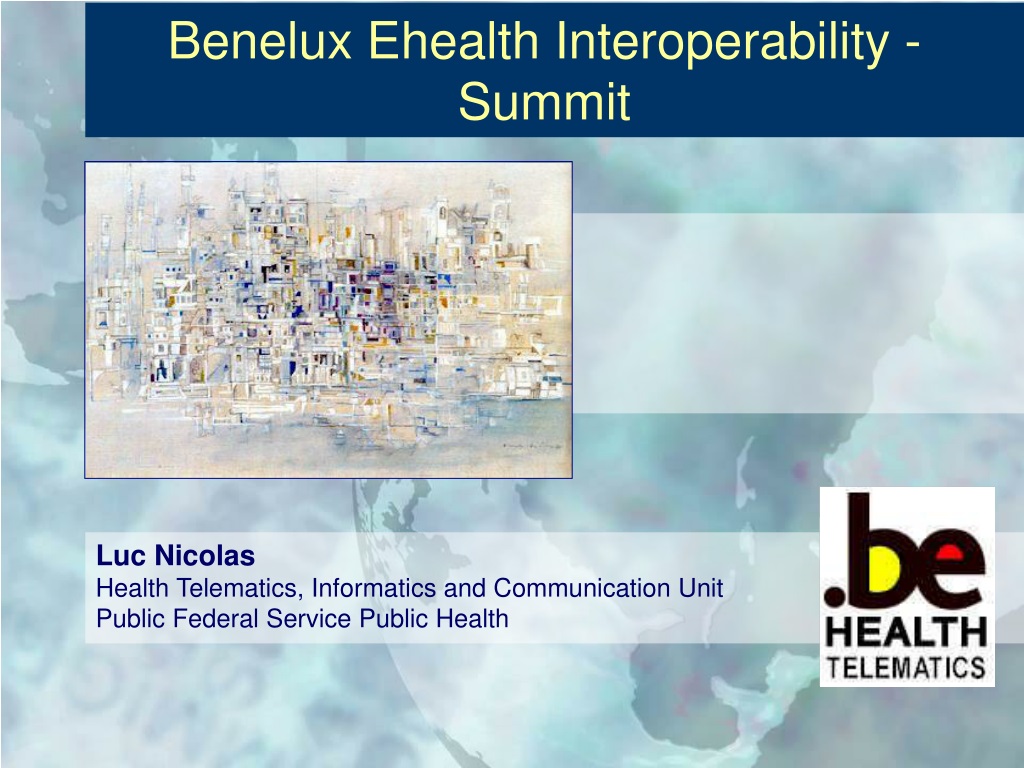 Benelux Ehealth Interoperability - Summit

Luc Nicolas
Health Telematics, Informatics and Communication Unit
Public Federal Service Public Health

.be
HEALTH
TELEMATICS